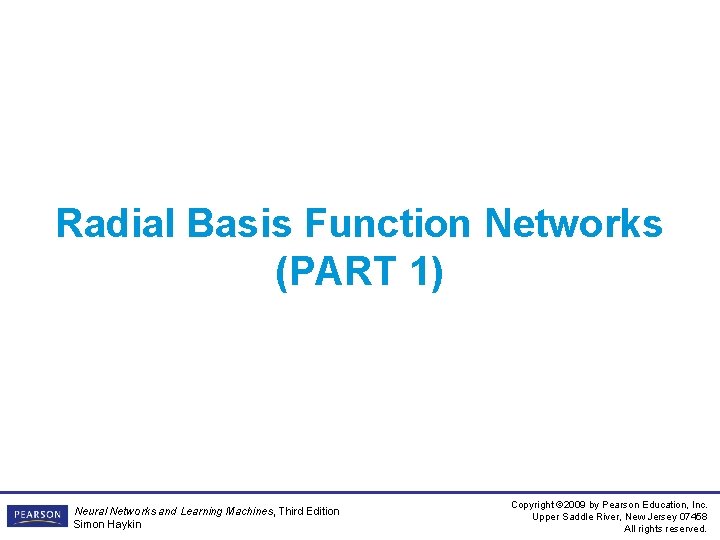 Radial Basis Function Networks
(PART 1)

PEARSON

Neural Networks and Learning Machines, Third Edition
Simon Haykin

Copyright ©2009 by Pearson Education, Inc.
Upper Saddle River, New Jersey 07458
All rights reserved.